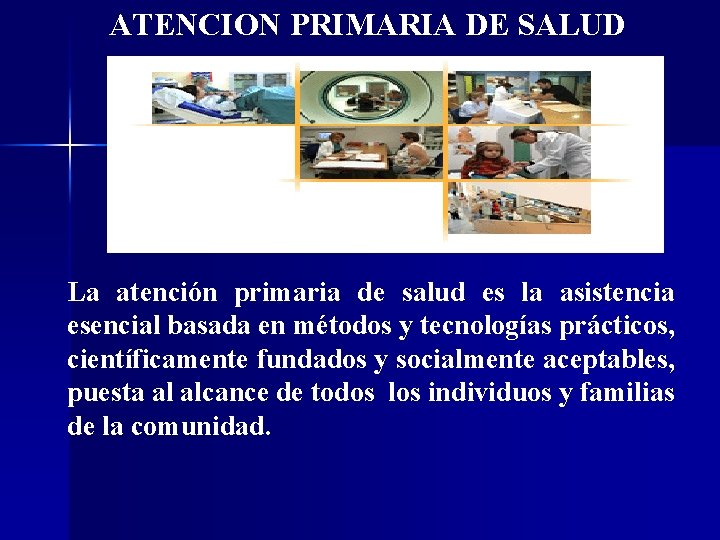 ATENCION PRIMARIA DE SALUD

La atención primaria de salud es la asistencia esencial basada en métodos y tecnologías prácticos, científicamente fundados y socialmente aceptables, puesta al alcance de todos los individuos y familias de la comunidad.